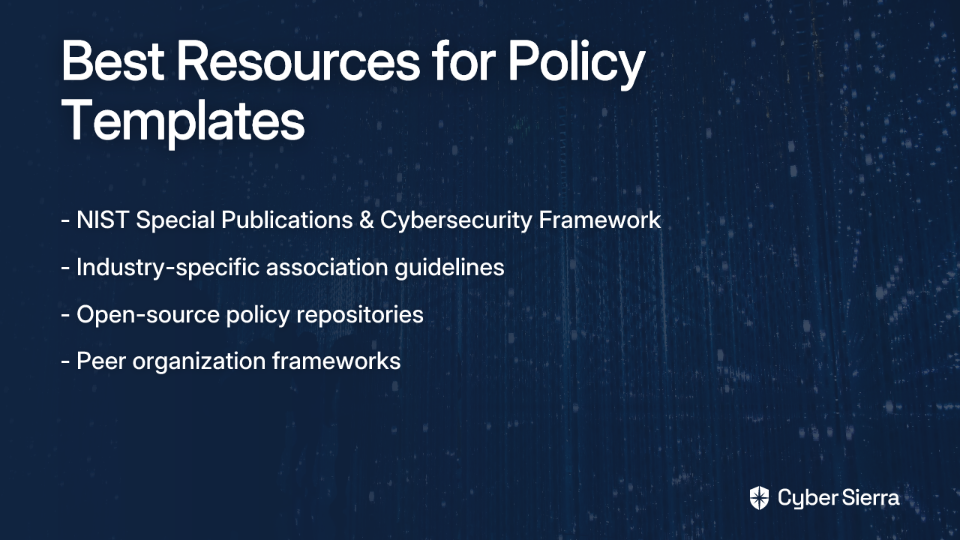 Best Resources for Policy Templates

- NIST Special Publications & Cybersecurity Framework

- Industry-specific association guidelines

- Open-source policy repositories

- Peer organization frameworks

Cyber Sierra